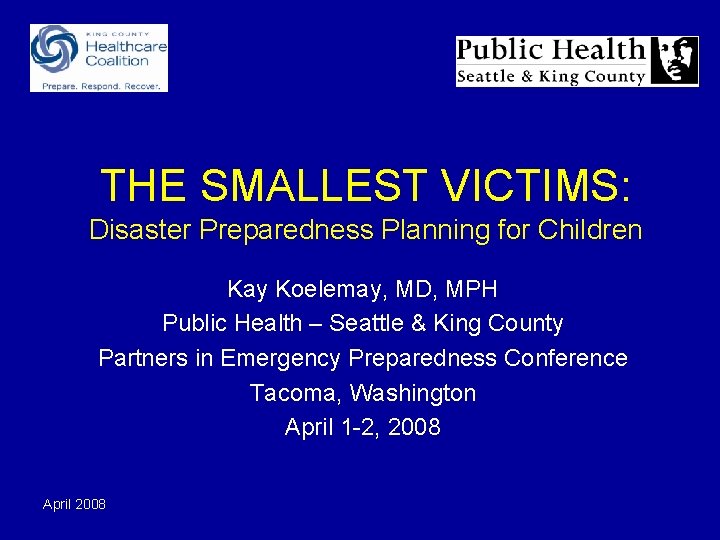 KING COUNTY
Healthcare
Coalition
Prepare. Respond. Recover.

Public Health
Seattle & King County

THE SMALLEST VICTIMS:
Disaster Preparedness Planning for Children

Kay Koelemay, MD, MPH
Public Health – Seattle & King County
Partners in Emergency Preparedness Conference
Tacoma, Washington
April 1-2, 2008

April 2008